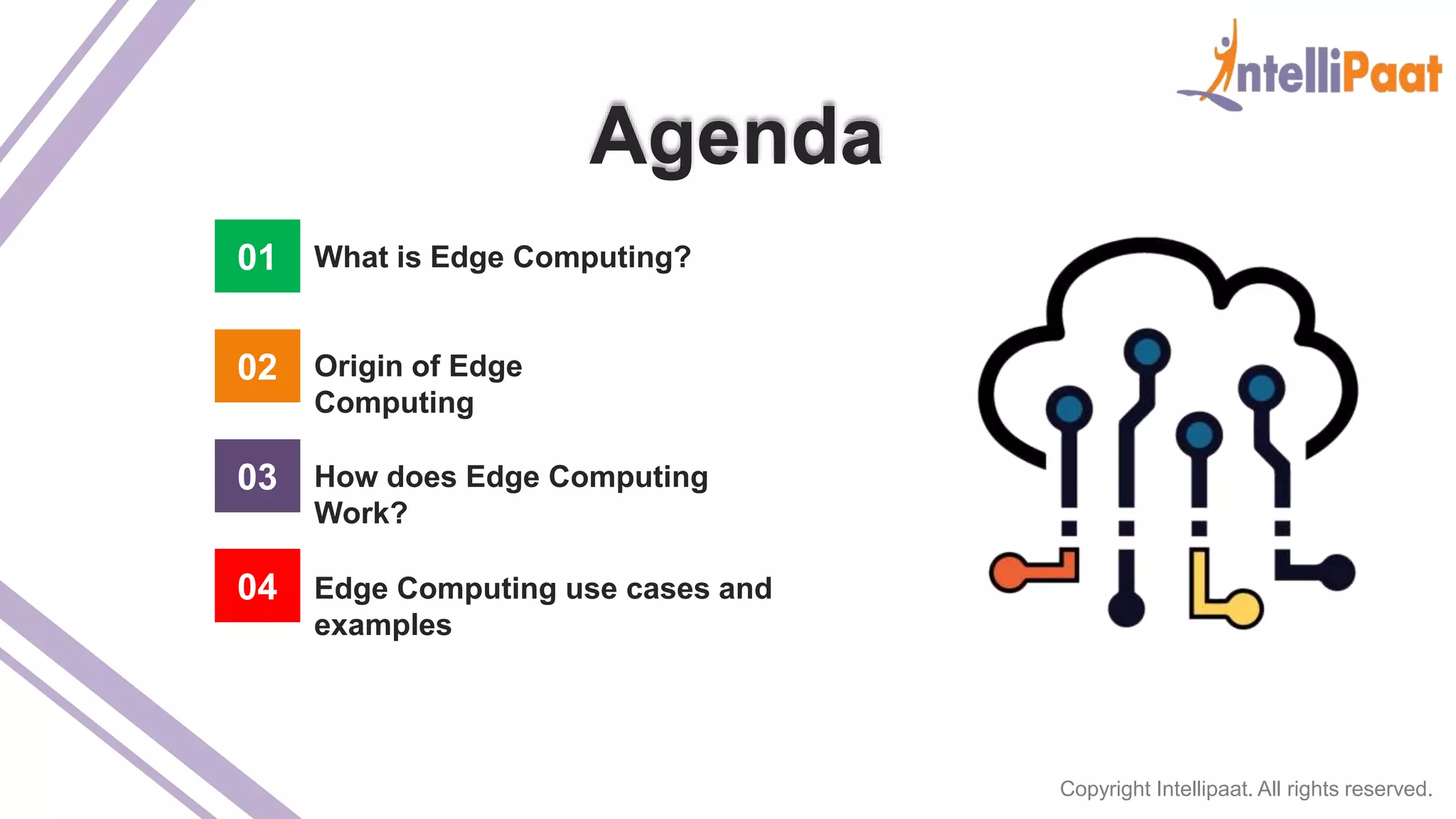 IntelliPaat

Agenda

01 What is Edge Computing?

02 Origin of Edge Computing

03 How does Edge Computing Work?

04 Edge Computing use cases and examples

Copyright Intellipaat. All rights reserved.